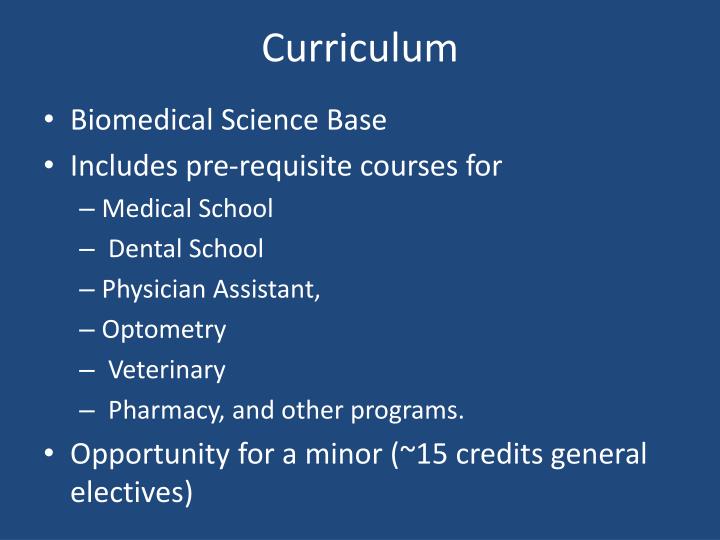 Curriculum

• Biomedical Science Base
• Includes pre-requisite courses for
– Medical School
– Dental School
– Physician Assistant,
– Optometry
– Veterinary
– Pharmacy, and other programs.
• Opportunity for a minor (~15 credits general electives)